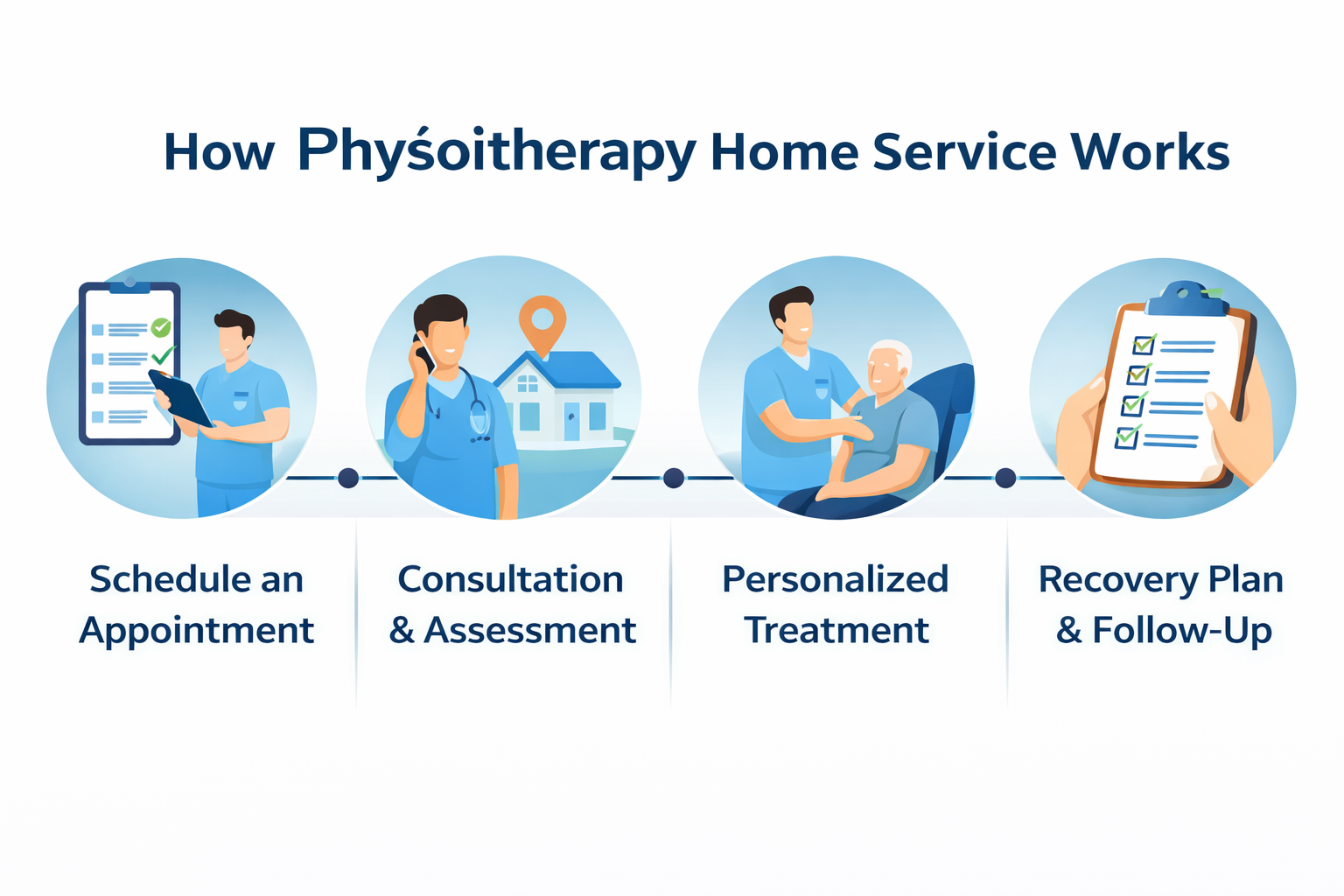 How Phyśoitherapy Home Service Works

Schedule an Appointment

Consultation & Assessment

Personalized Treatment

Recovery Plan & Follow-Up